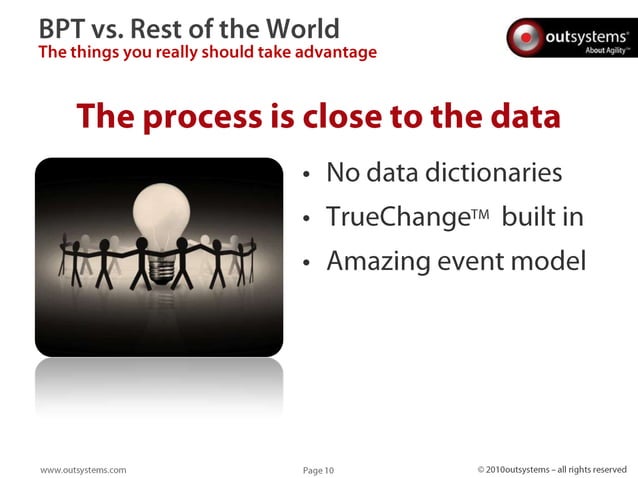 BPT vs. Rest of the World
The things you really should take advantage

outsystems®
About Agility™

The process is close to the data

• No data dictionaries
• TrueChange™ built in
• Amazing event model

www.outsystems.com

Page 10

© 2010outsystems – all rights reserved